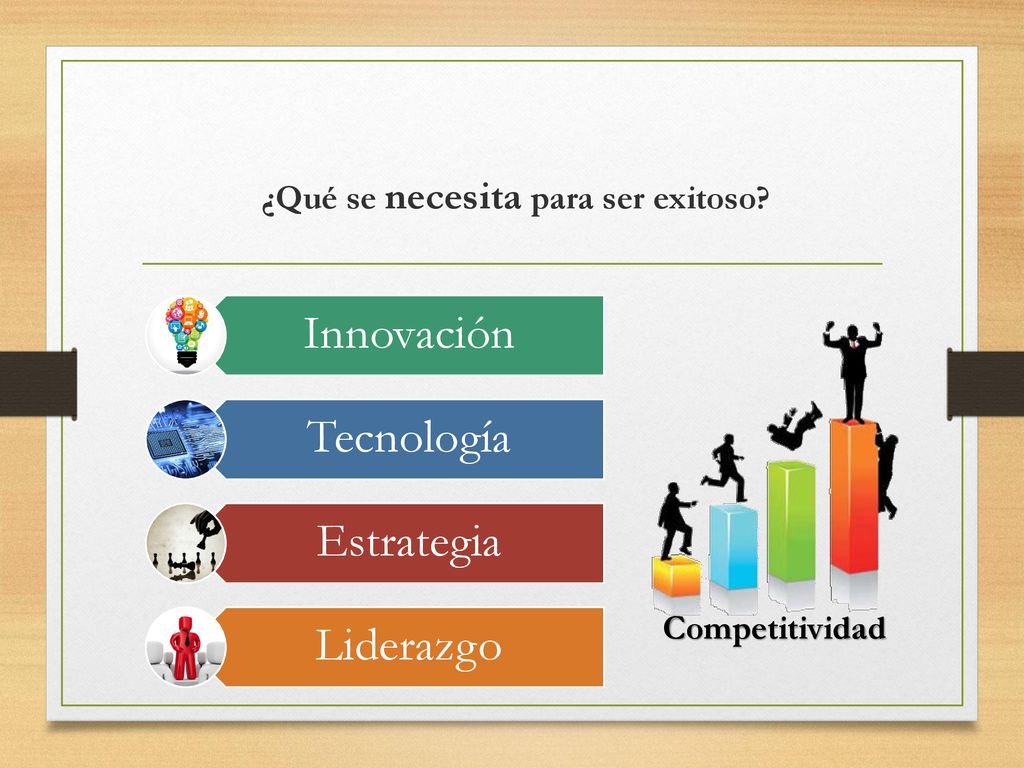 ¿Qué se necesita para ser exitoso?

Innovación

Tecnología

Estrategia

Liderazgo

Competitividad